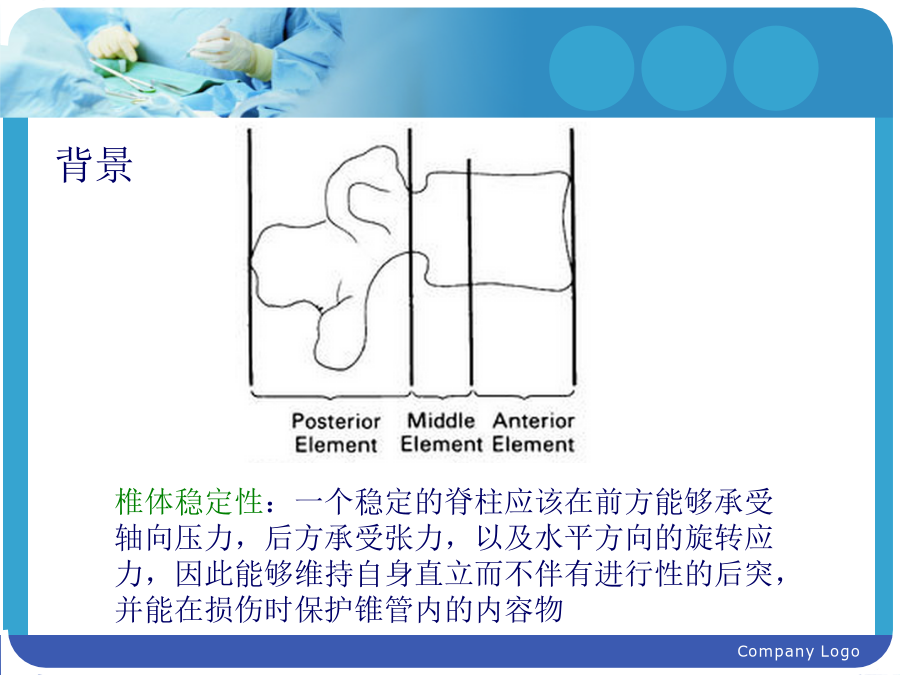 背景

Posterior Element

Middle Element

Anterior Element

椎体稳定性：一个稳定的脊柱应该在前方能够承受轴向压力，后方承受张力，以及水平方向的旋转应力，因此能够维持自身直立而不伴有进行性的后突，并能在损伤时保护锥管内的内容物

Company Logo